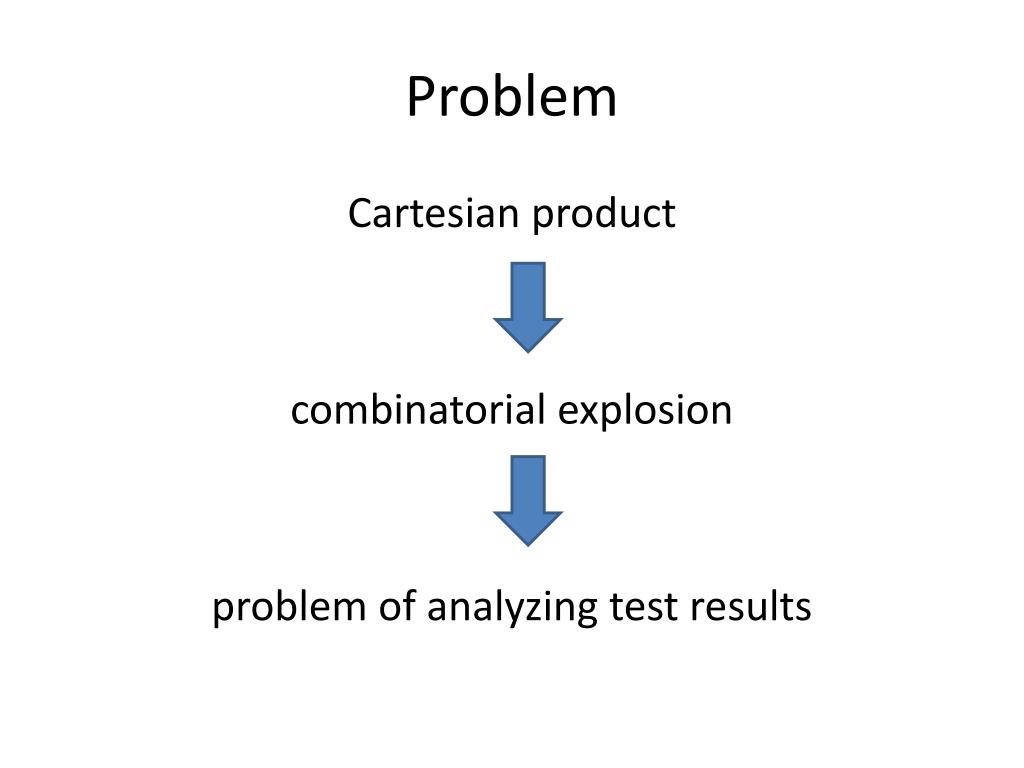 Problem

Cartesian product

combinatorial explosion

problem of analyzing test results